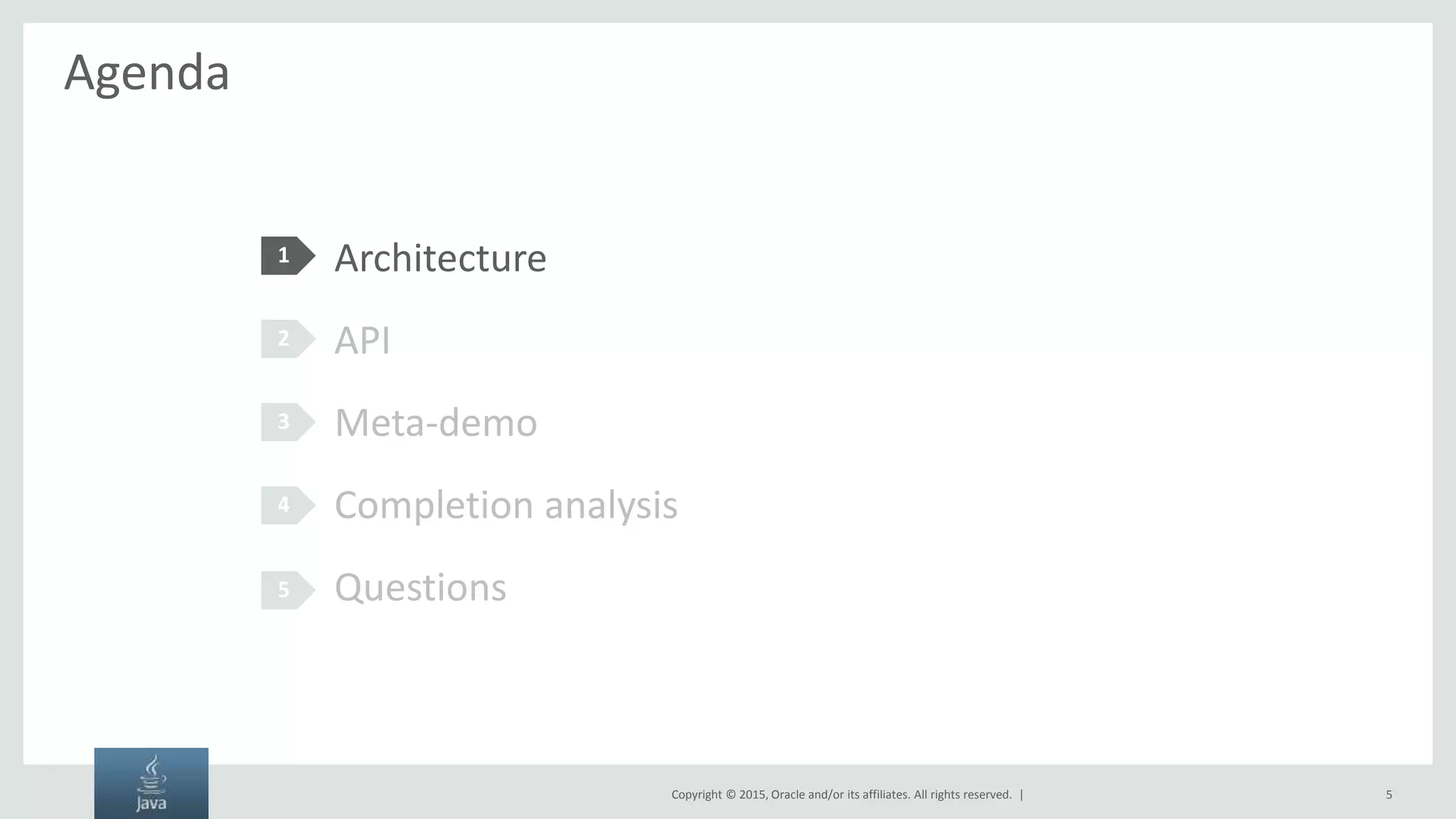 Agenda

1 Architecture

2 API

3 Meta-demo

4 Completion analysis

5 Questions

Java

Copyright © 2015, Oracle and/or its affiliates. All rights reserved. |

5